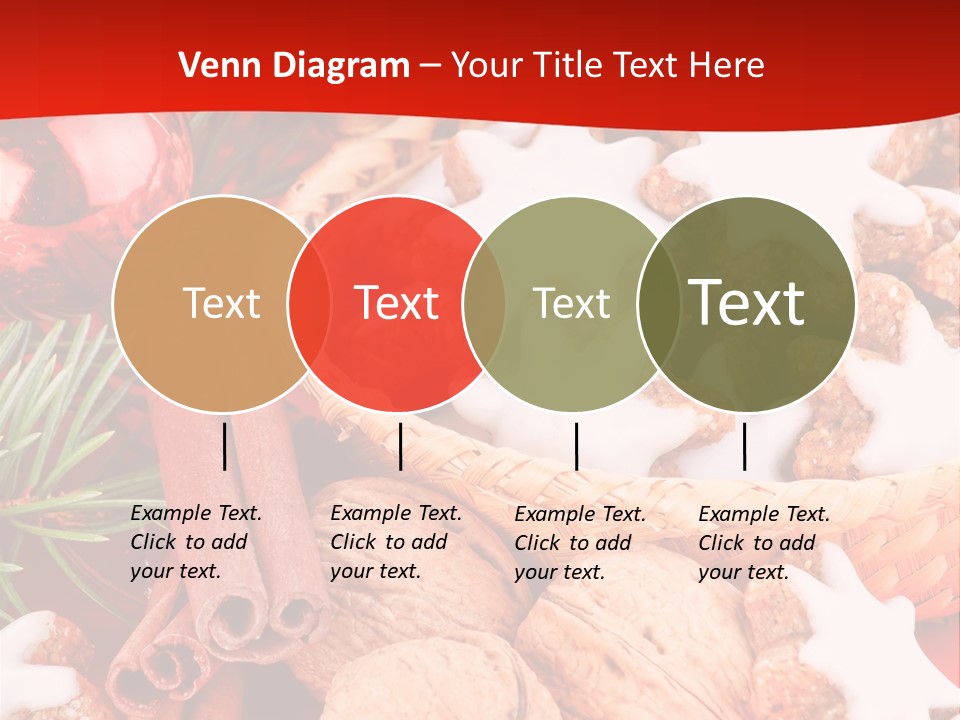 Venn Diagram – Your Title Text Here

Text

Text

Text

Text

Example Text. Click to add your text.

Example Text. Click to add your text.

Example Text. Click to add your text.

Example Text. Click to add your text.